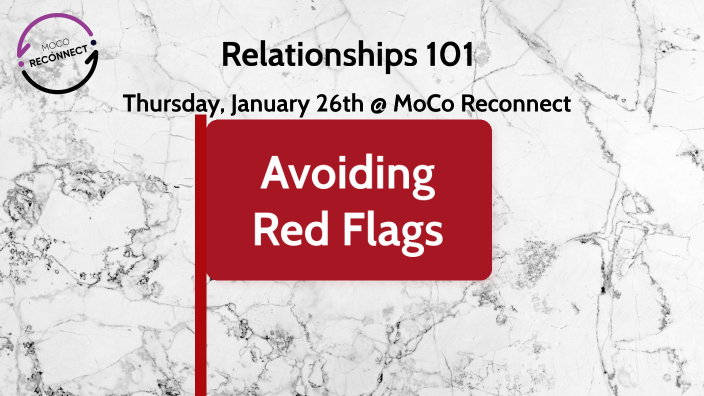 MOCO
RECONNECT

Relationships 101

Thursday, January 26th @ MoCo Reconnect

Avoiding Red Flags